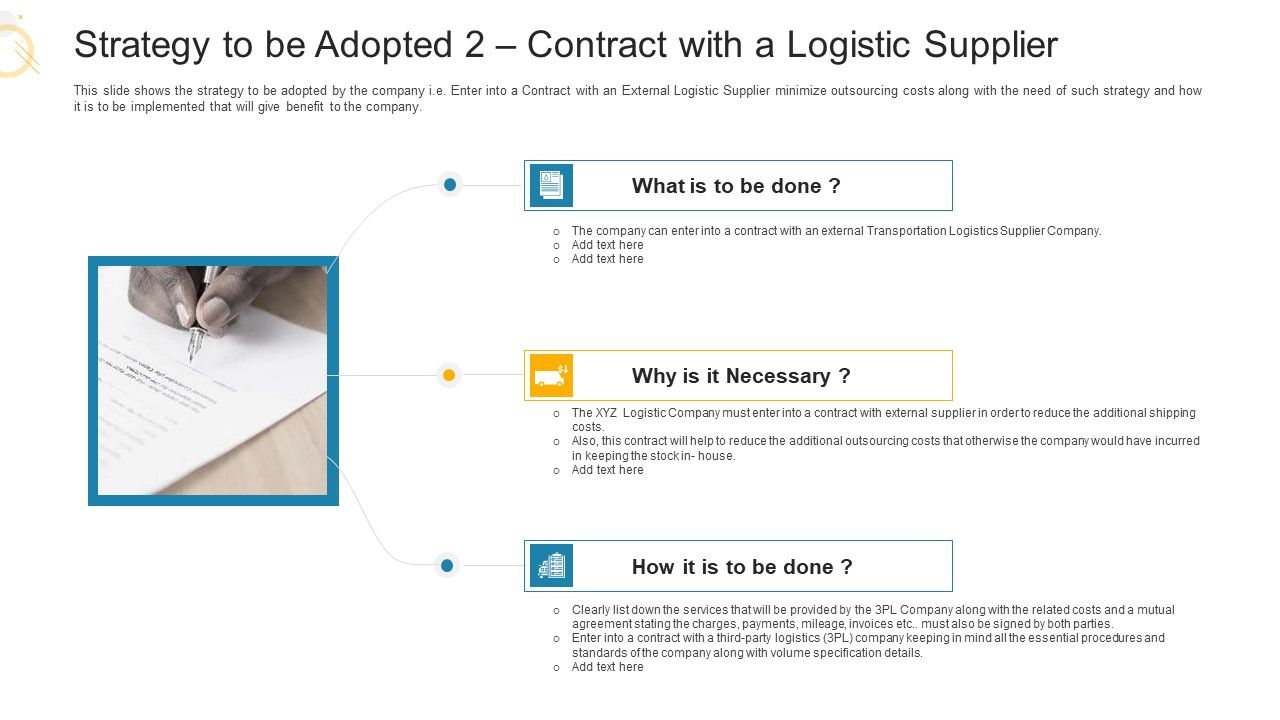 Strategy to be Adopted 2 – Contract with a Logistic Supplier

This slide shows the strategy to be adopted by the company i.e. Enter into a Contract with an External Logistic Supplier minimize outsourcing costs along with the need of such strategy and how it is to be implemented that will give benefit to the company.

What is to be done ?

○ The company can enter into a contract with an external Transportation Logistics Supplier Company.
○ Add text here
○ Add text here

Why is it Necessary ?

○ The XYZ Logistic Company must enter into a contract with external supplier in order to reduce the additional shipping costs.
○ Also, this contract will help to reduce the additional outsourcing costs that otherwise the company would have incurred in keeping the stock in- house.
○ Add text here

How it is to be done ?

○ Clearly list down the services that will be provided by the 3PL Company along with the related costs and a mutual agreement stating the charges, payments, mileage, invoices etc.. must also be signed by both parties.
○ Enter into a contract with a third-party logistics (3PL) company keeping in mind all the essential procedures and standards of the company along with volume specification details.
○ Add text here